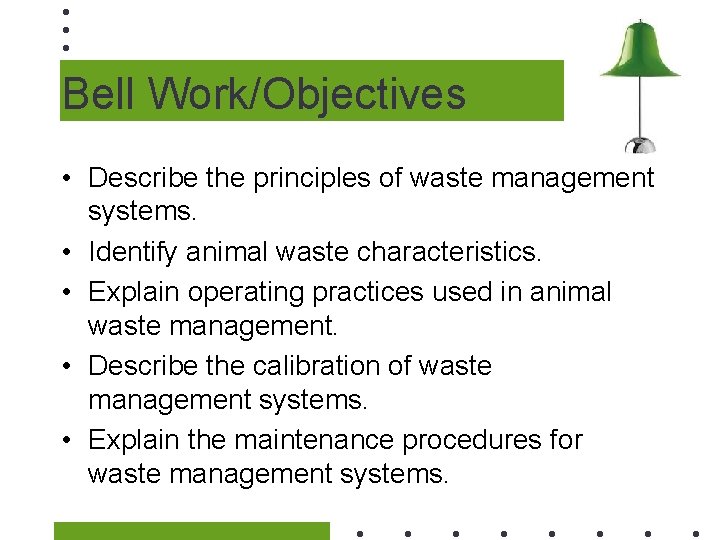 Bell Work/Objectives

• Describe the principles of waste management systems.
• Identify animal waste characteristics.
• Explain operating practices used in animal waste management.
• Describe the calibration of waste management systems.
• Explain the maintenance procedures for waste management systems.